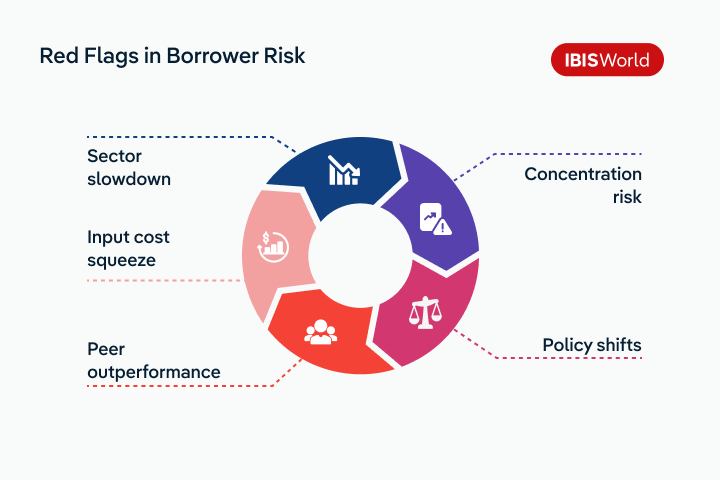 Red Flags in Borrower Risk

IBISWorld

Sector slowdown

Concentration risk

Input cost squeeze

Policy shifts

Peer outperformance